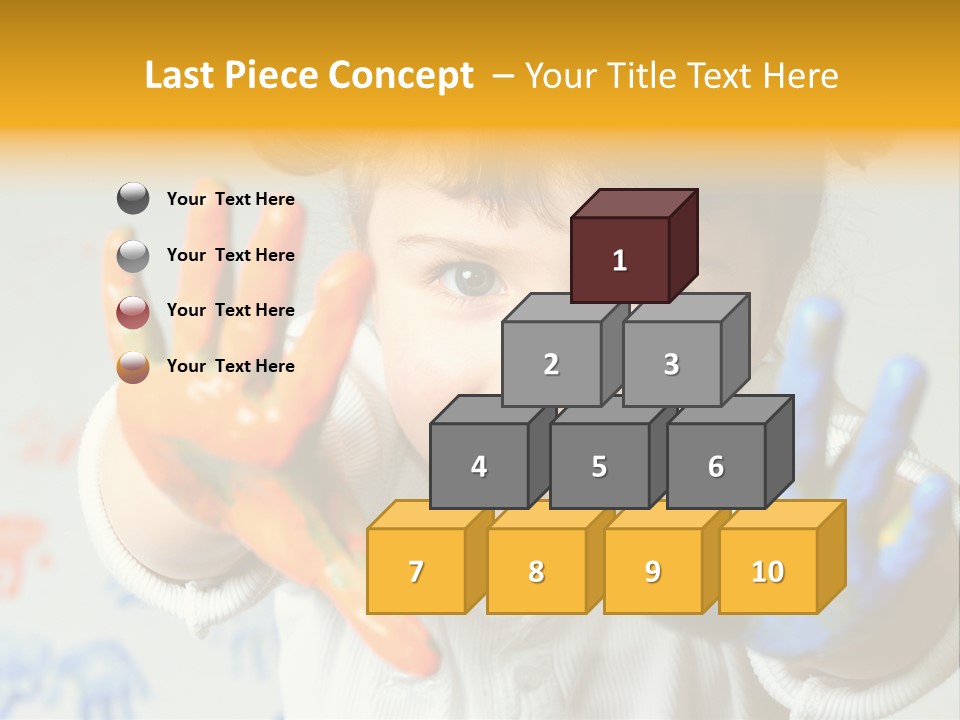 Last Piece Concept – Your Title Text Here

Your Text Here

Your Text Here

Your Text Here

Your Text Here

1

2

3

4

5

6

7

8

9

10